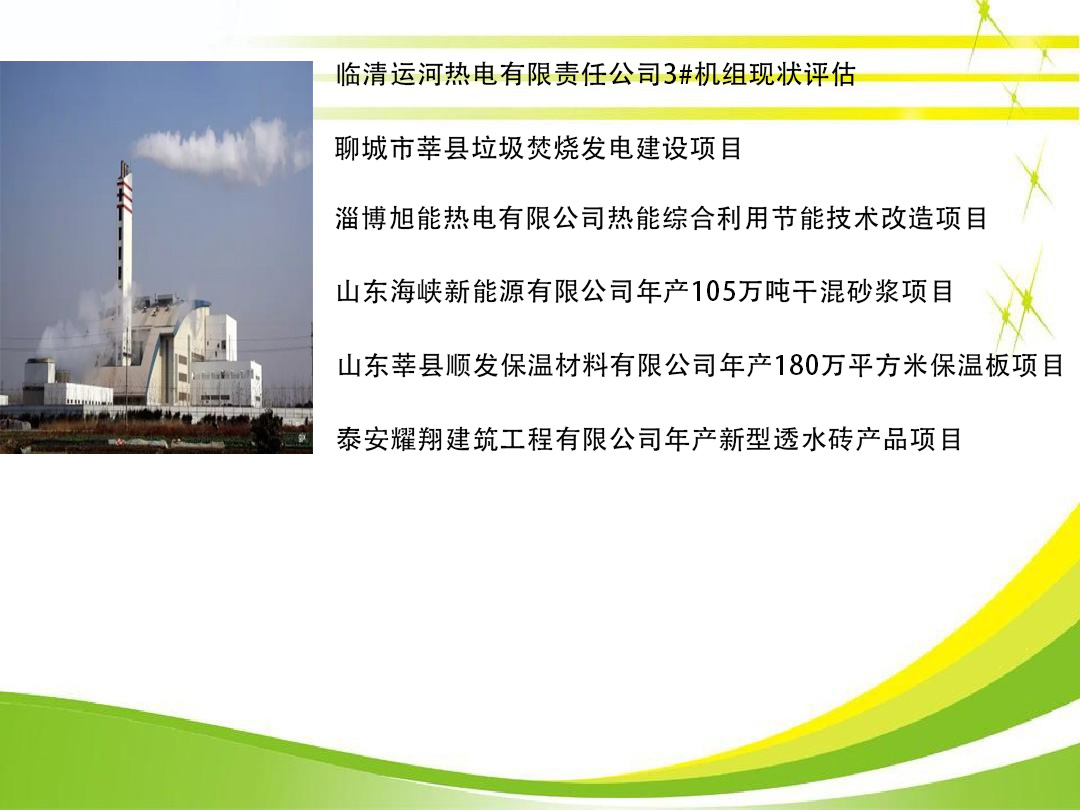 临清运河热电有限责任公司3#机组现状评估

聊城市莘县垃圾焚烧发电建设项目

淄博旭能热电有限公司热能综合利用节能技术改造项目

山东海峡新能源有限公司年产105万吨干混砂浆项目

山东莘县顺发保温材料有限公司年产180万平方米保温板项目

泰安耀翔建筑工程有限公司年产新型透水砖产品项目